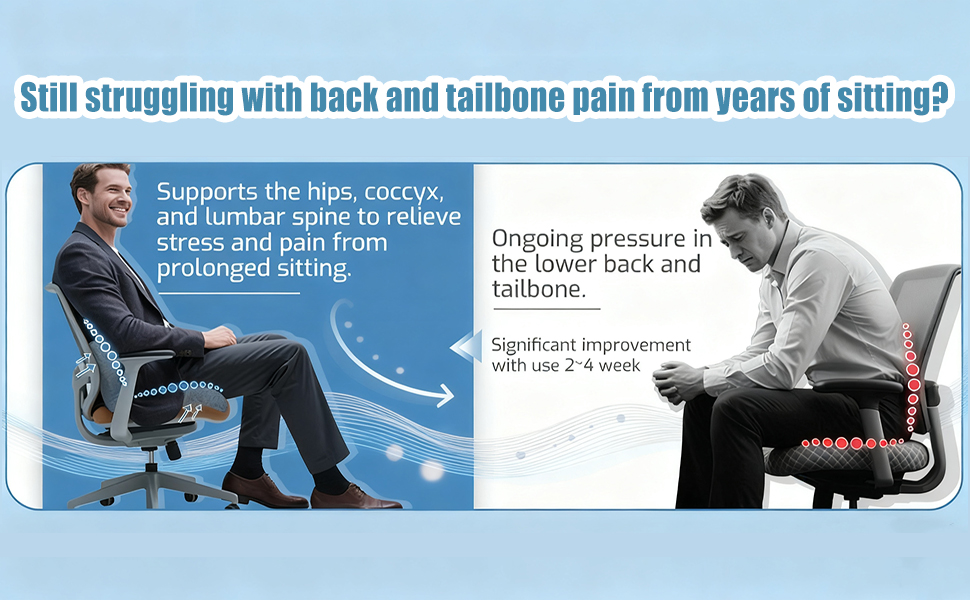 Still struggling with back and tailbone pain from years of sitting?

Supports the hips, coccyx, and lumbar spine to relieve stress and pain from prolonged sitting.

Ongoing pressure in the lower back and tailbone.

Significant improvement with use 2~4 week